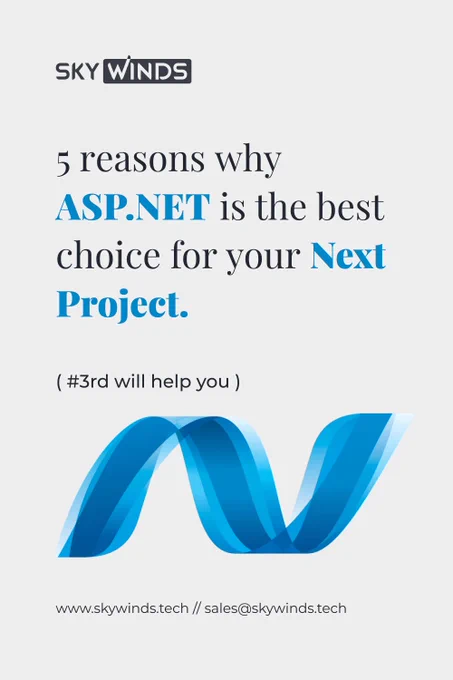 SKY WINDS

5 reasons why ASP.NET is the best choice for your Next Project.

( #3rd will help you )

www.skywinds.tech // sales@skywinds.tech